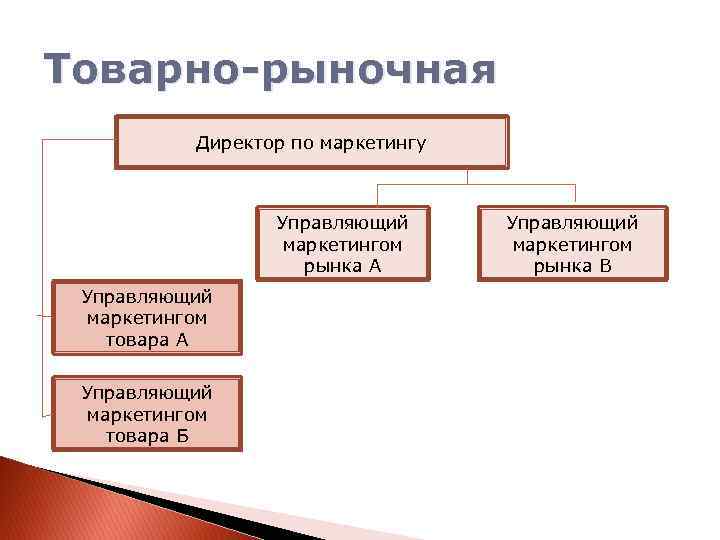 Товарно-рыночная

Директор по маркетингу

Управляющий маркетингом рынка А

Управляющий маркетингом рынка В

Управляющий маркетингом товара А

Управляющий маркетингом товара Б